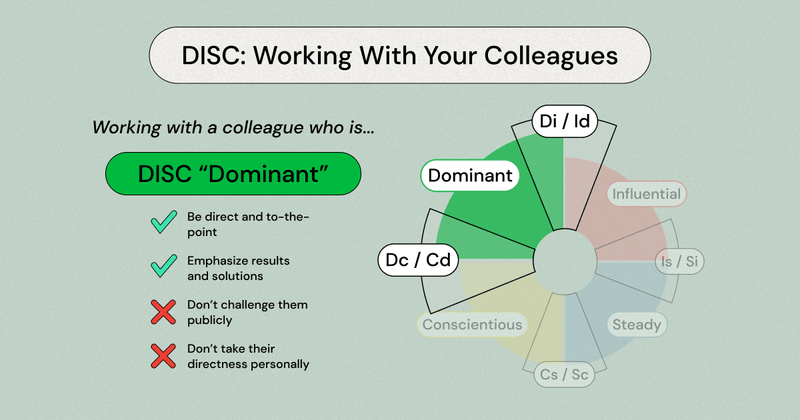 DISC: Working With Your Colleagues

Working with a colleague who is...

DISC "Dominant"

Be direct and to-the-point

Emphasize results and solutions

Don't challenge them publicly

Don't take their directness personally

Di / Id

Dominant

Influential

Dc / Cd

Is / Si

Conscientious

Steady

Cs / Sc